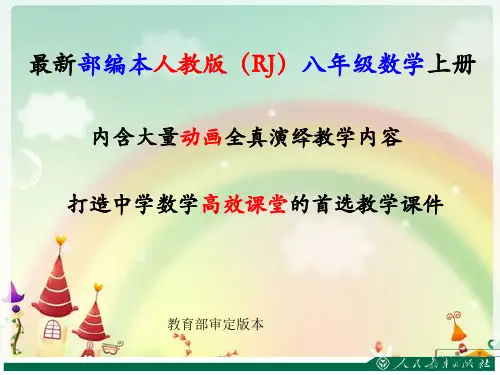 最新部编本人教版（RJ）八年级数学上册

内含大量动画全真演绎教学内容

打造中学数学高效课堂的首选教学课件

教育部审定版本

人民教育出版社